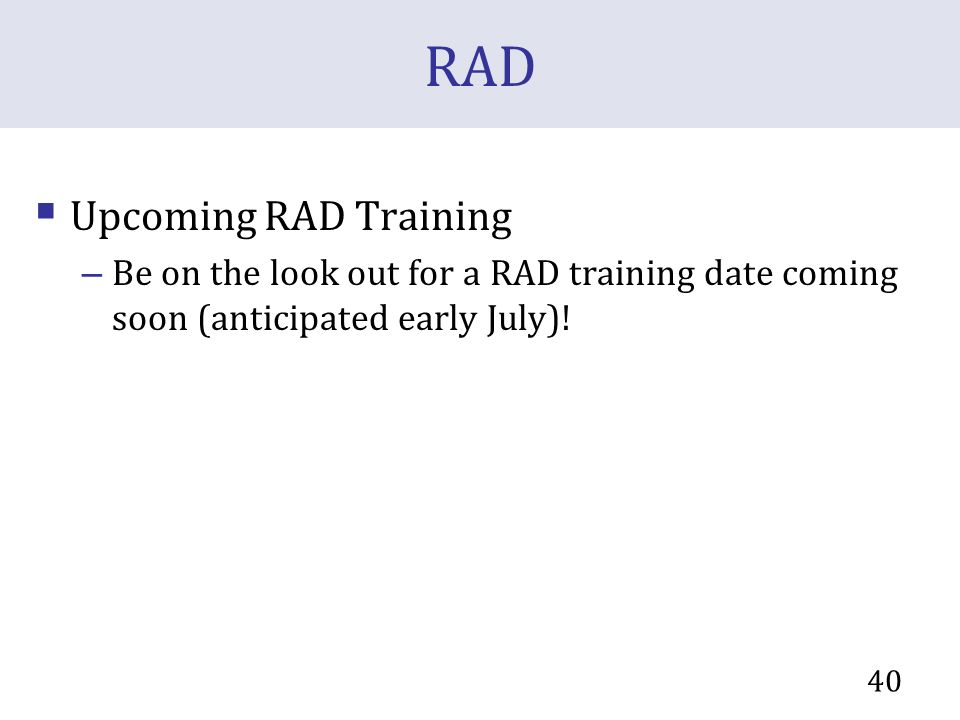 RAD

▪ Upcoming RAD Training

– Be on the look out for a RAD training date coming soon (anticipated early July)!

40